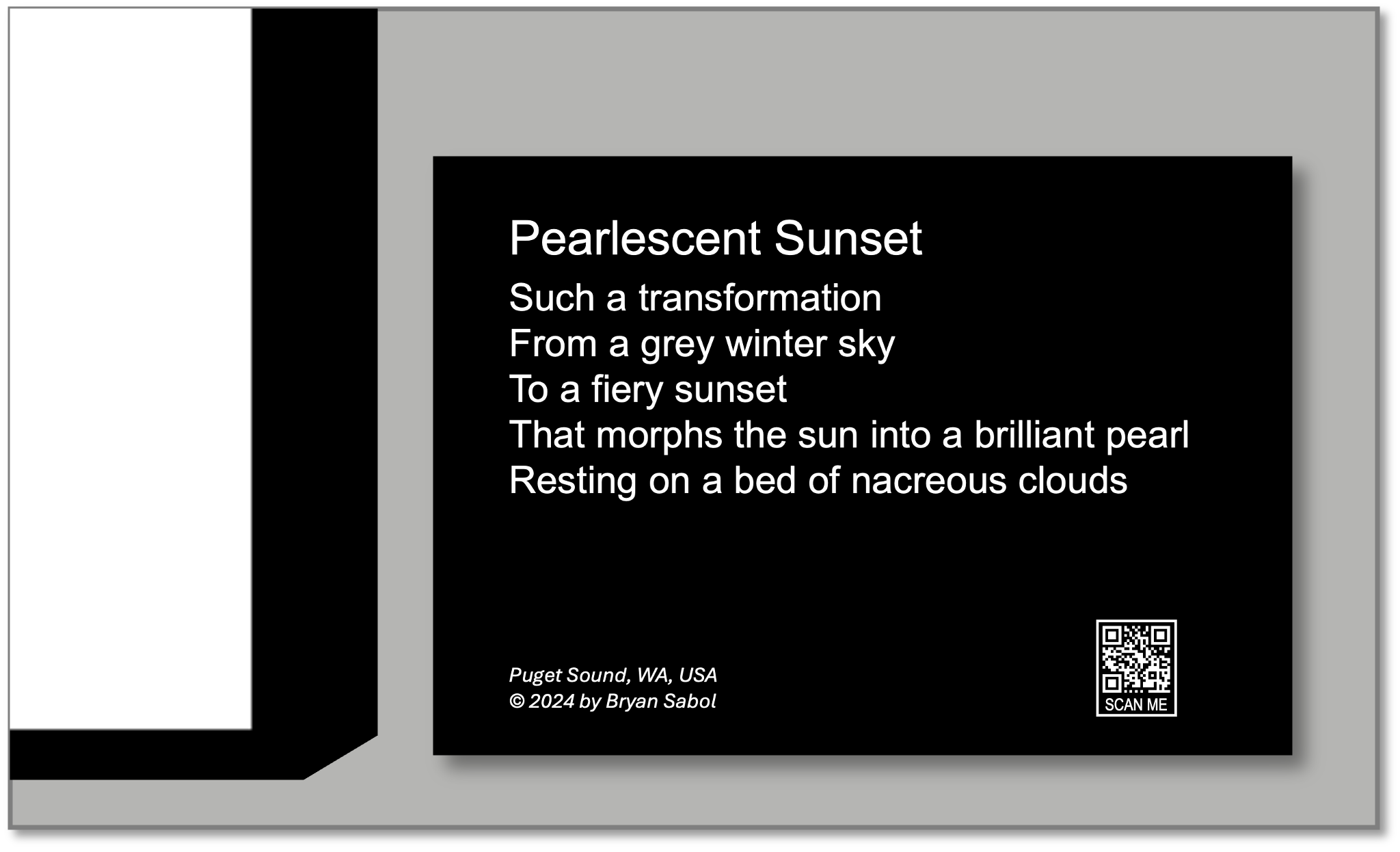 Pearlescent Sunset

Such a transformation
From a grey winter sky
To a fiery sunset
That morphs the sun into a brilliant pearl
Resting on a bed of nacreous clouds

Puget Sound, WA, USA
© 2024 by Bryan Sabol

SCAN ME